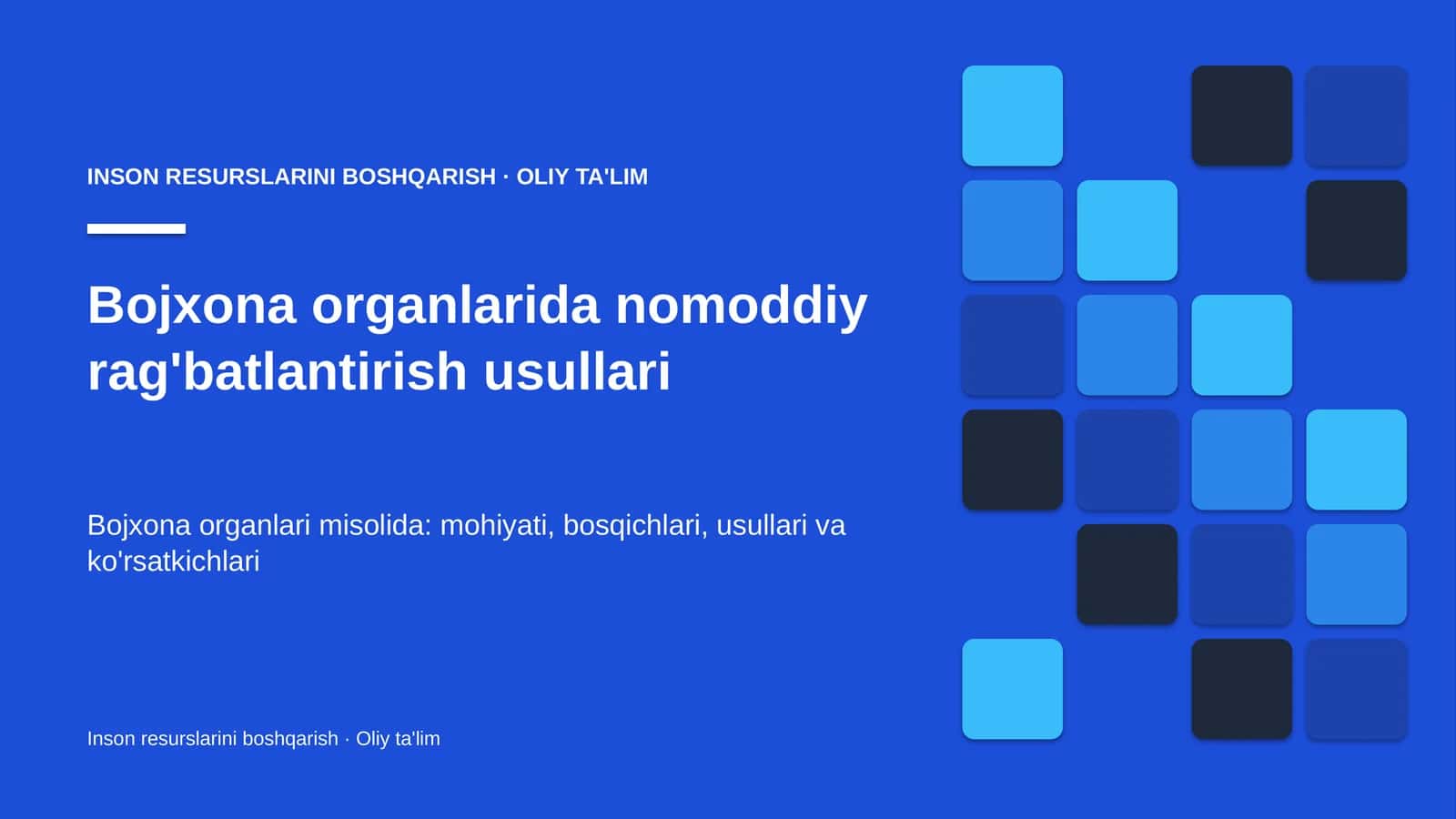 INSON RESURSLARINI BOSHQARISH · OLIY TA'LIM

Bojxona organlarida nomoddiy rag'batlantirish usullari

Bojxona organlari misolida: mohiyati, bosqichlari, usullari va ko'rsatkichlari

Inson resurslarini boshqarish · Oliy ta'lim